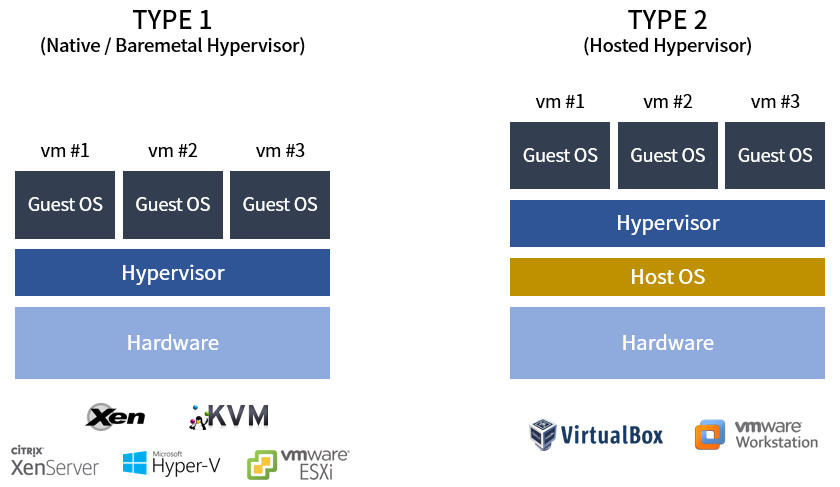 TYPE 1
(Native / Baremetal Hypervisor)

vm #1 vm #2 vm #3

Guest OS Guest OS Guest OS

Hypervisor

Hardware

Xen KVM

CITRIX XenServer Microsoft Hyper-V vmware ESXi

TYPE 2
(Hosted Hypervisor)

vm #1 vm #2 vm #3

Guest OS Guest OS Guest OS

Hypervisor

Host OS

Hardware

VirtualBox vmware Workstation